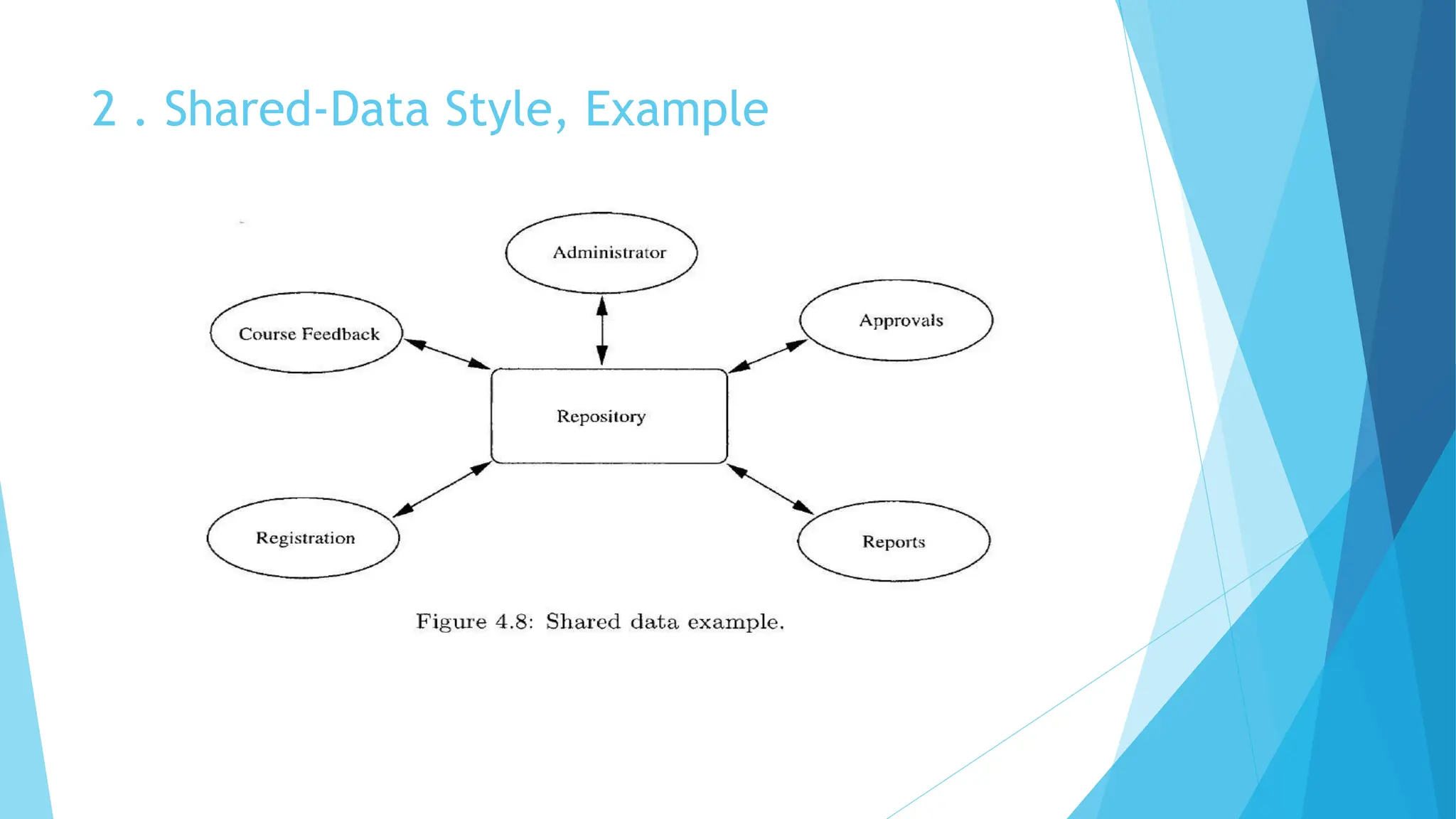 2 . Shared-Data Style, Example

Administrator

Course Feedback

Approvals

Repository

Registration

Reports

Figure 4.8: Shared data example.